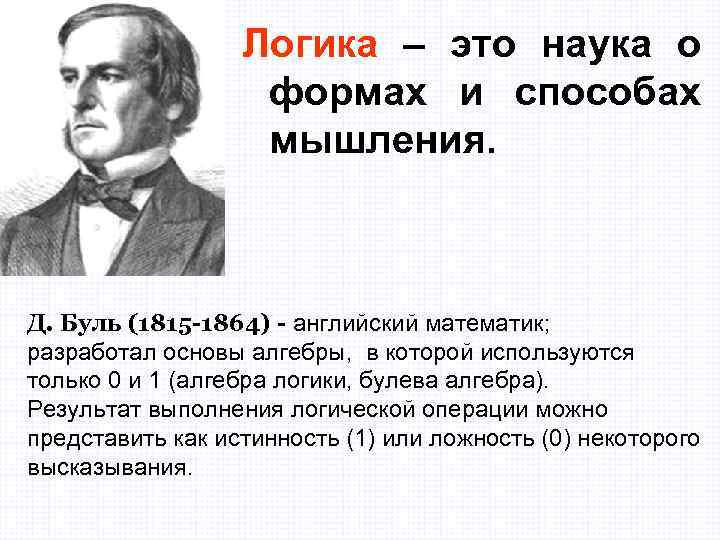 Логика – это наука о формах и способах мышления.

Д. Буль (1815-1864) - английский математик; разработал основы алгебры, в которой используются только 0 и 1 (алгебра логики, булева алгебра).
Результат выполнения логической операции можно представить как истинность (1) или ложность (0) некоторого высказывания.